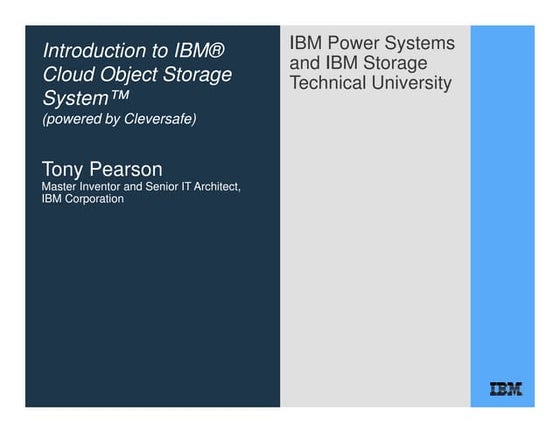 Introduction to IBM® Cloud Object Storage System™
(powered by Cleversafe)

Tony Pearson
Master Inventor and Senior IT Architect, IBM Corporation

IBM Power Systems and IBM Storage Technical University

IBM